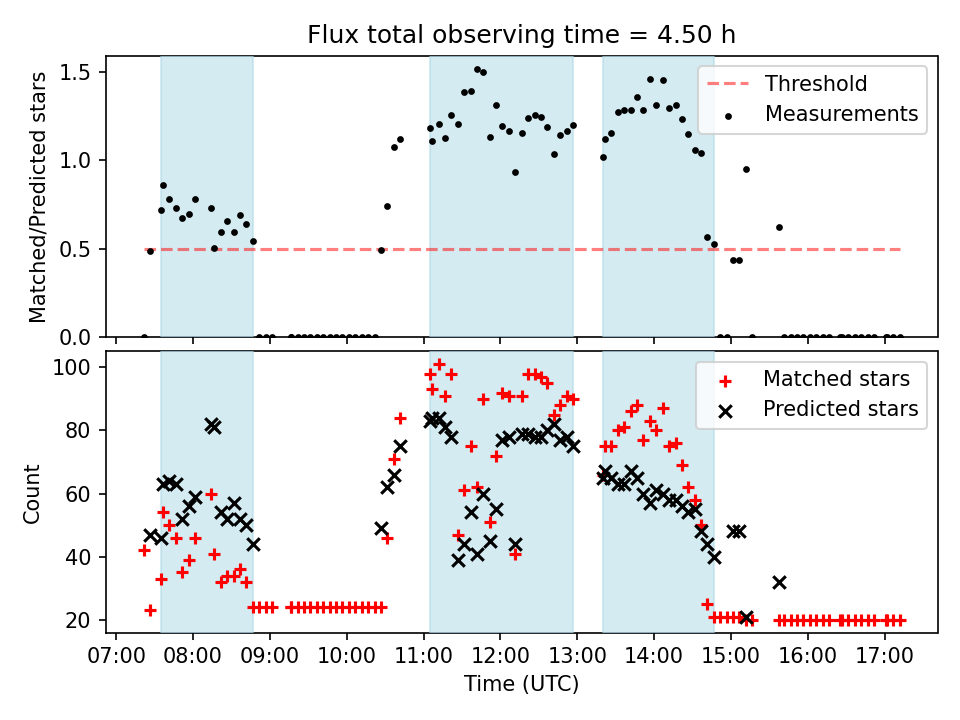 Flux total observing time = 4.50 h

Matched/Predicted stars

1.5
1.0
0.5
0.0

Threshold
Measurements

Count

100
80
60
40
20

Matched stars
Predicted stars

07:00 08:00 09:00 10:00 11:00 12:00 13:00 14:00 15:00 16:00 17:00

Time (UTC)